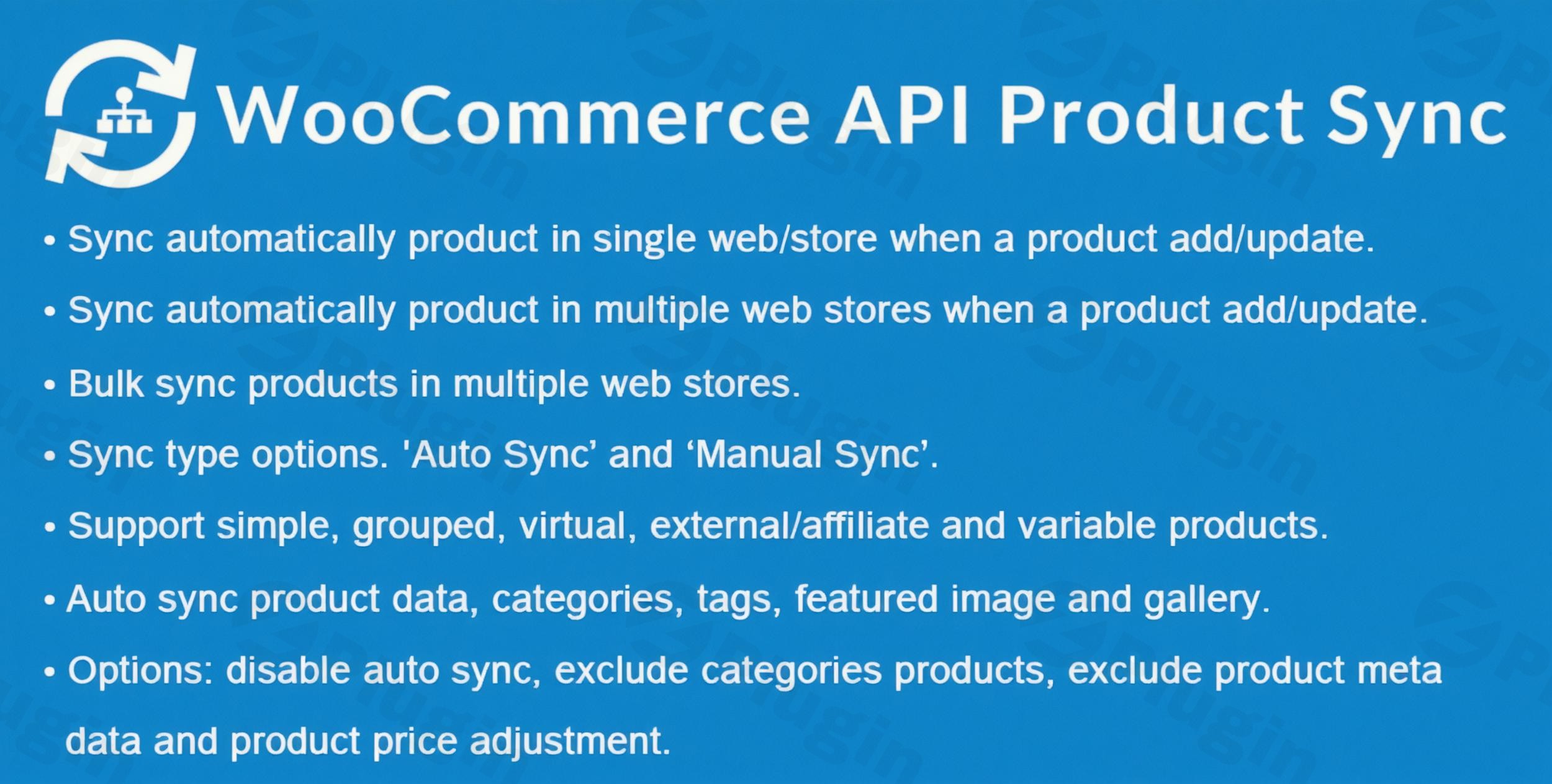 WooCommerce API Product Sync

• Sync automatically product in single web/store when a product add/update.

• Sync automatically product in multiple web stores when a product add/update.

• Bulk sync products in multiple web stores.

• Sync type options. 'Auto Sync' and 'Manual Sync'.

• Support simple, grouped, virtual, external/affiliate and variable products.

• Auto sync product data, categories, tags, featured image and gallery.

• Options: disable auto sync, exclude categories products, exclude product meta data and product price adjustment.